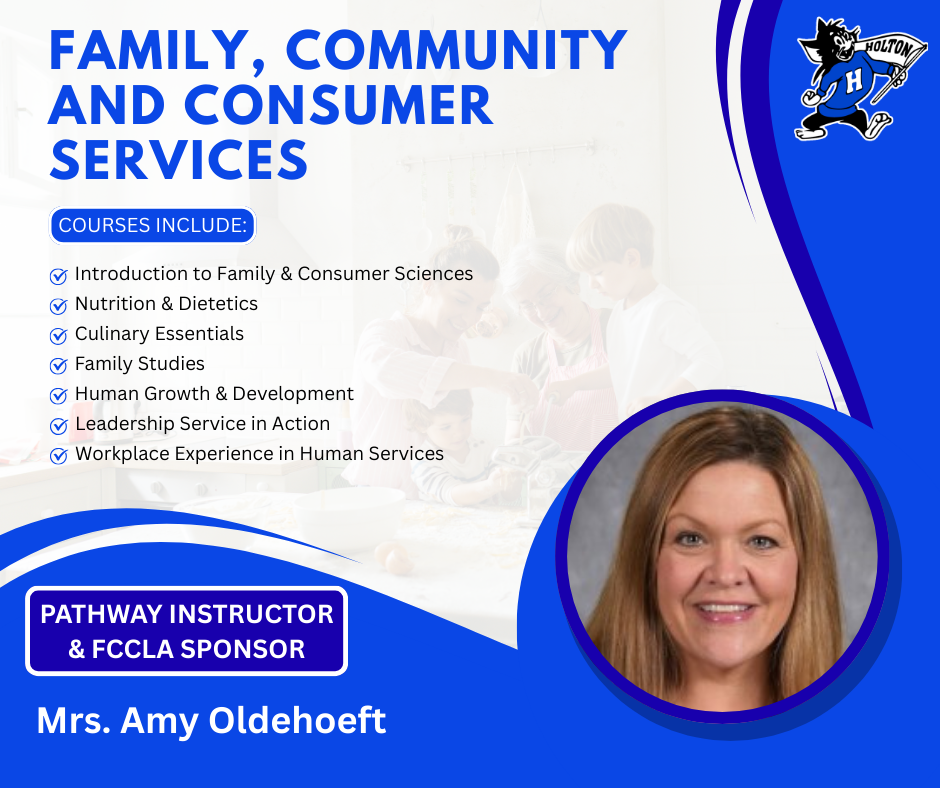 FAMILY, COMMUNITY AND CONSUMER SERVICES

HOLTON
H

COURSES INCLUDE:

Introduction to Family & Consumer Sciences
Nutrition & Dietetics
Culinary Essentials
Family Studies
Human Growth & Development
Leadership Service in Action
Workplace Experience in Human Services

PATHWAY INSTRUCTOR & FCCLA SPONSOR

Mrs. Amy Oldehoeft